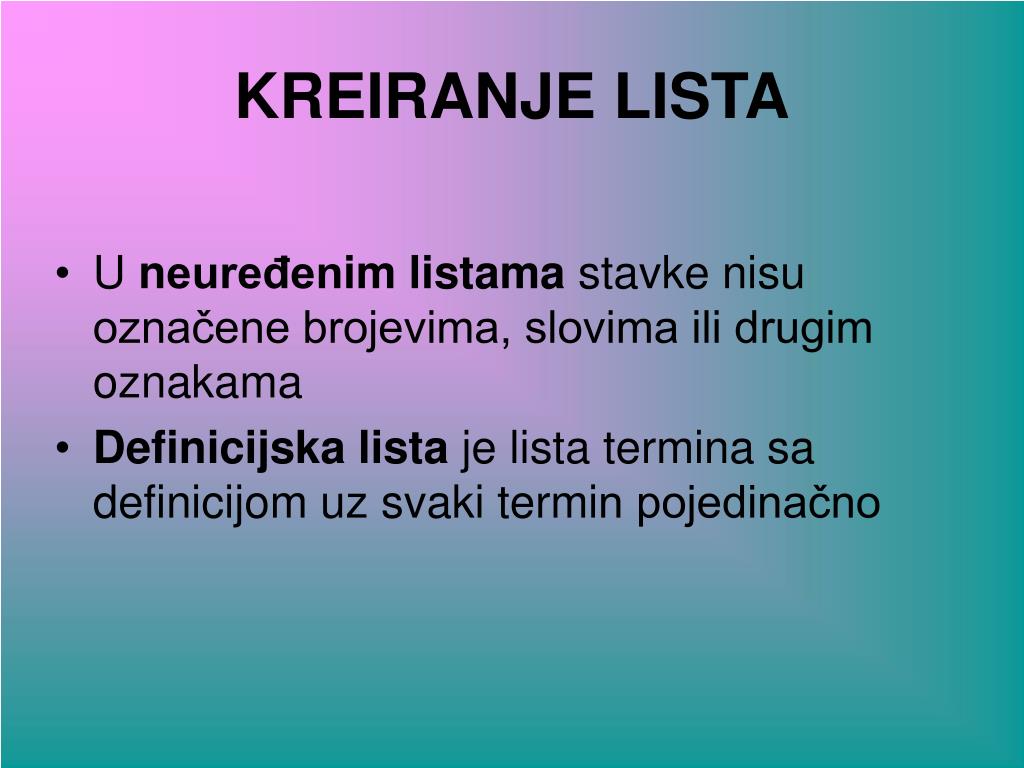 KREIRANJE LISTA

• U neuređenim listama stavke nisu označene brojevima, slovima ili drugim oznakama
• Definicijska lista je lista termina sa definicijom uz svaki termin pojedinačno